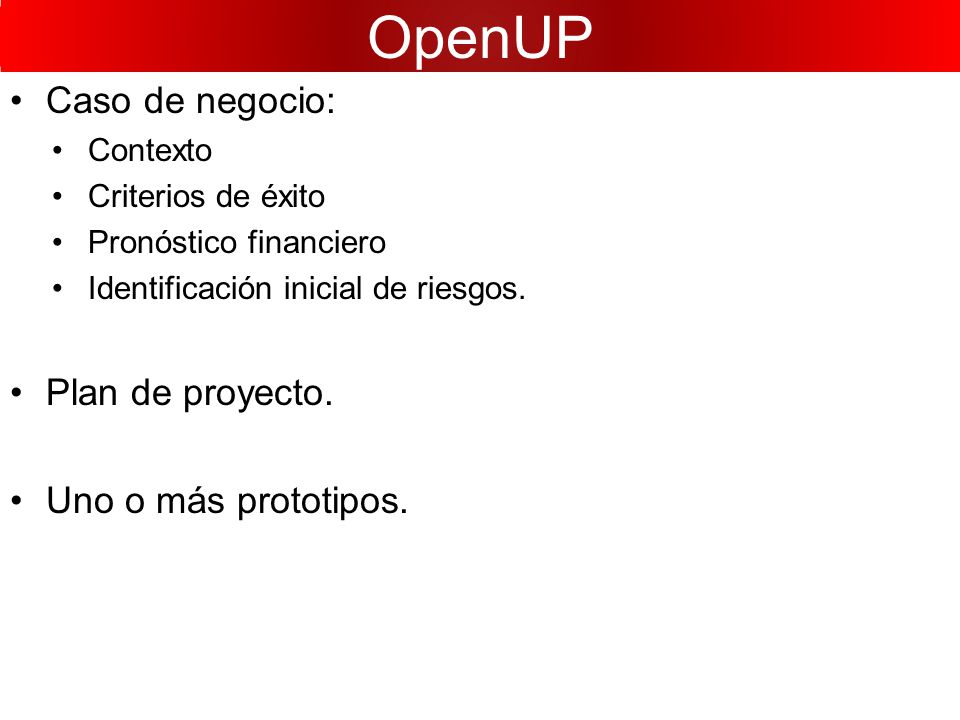 OpenUP

• Caso de negocio:
  • Contexto
  • Criterios de éxito
  • Pronóstico financiero
  • Identificación inicial de riesgos.

• Plan de proyecto.

• Uno o más prototipos.